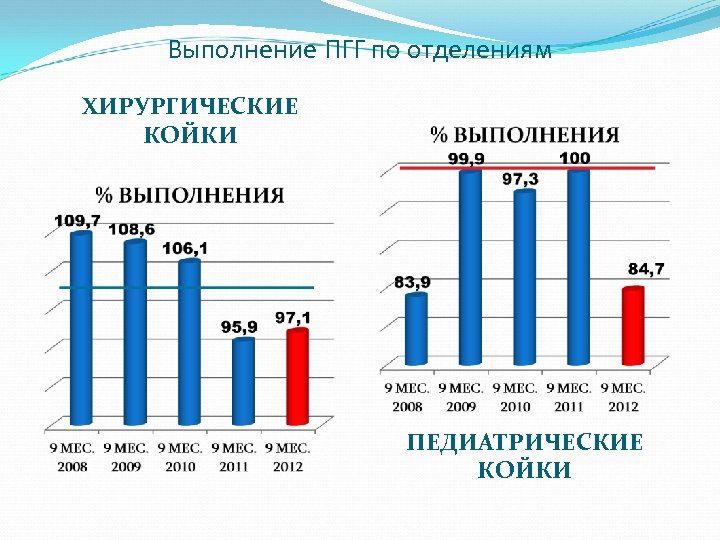 Выполнение ПГГ по отделениям

ХИРУРГИЧЕСКИЕ КОЙКИ

% ВЫПОЛНЕНИЯ

109,7
108,6
106,1
95,9
97,1

9 МЕС. 2008
9 МЕС. 2009
9 МЕС. 2010
9 МЕС. 2011
9 МЕС. 2012

% ВЫПОЛНЕНИЯ

83,9
99,9
97,3
100
84,7

9 МЕС. 2008
9 МЕС. 2009
9 МЕС. 2010
9 МЕС. 2011
9 МЕС. 2012

ПЕДИАТРИЧЕСКИЕ КОЙКИ